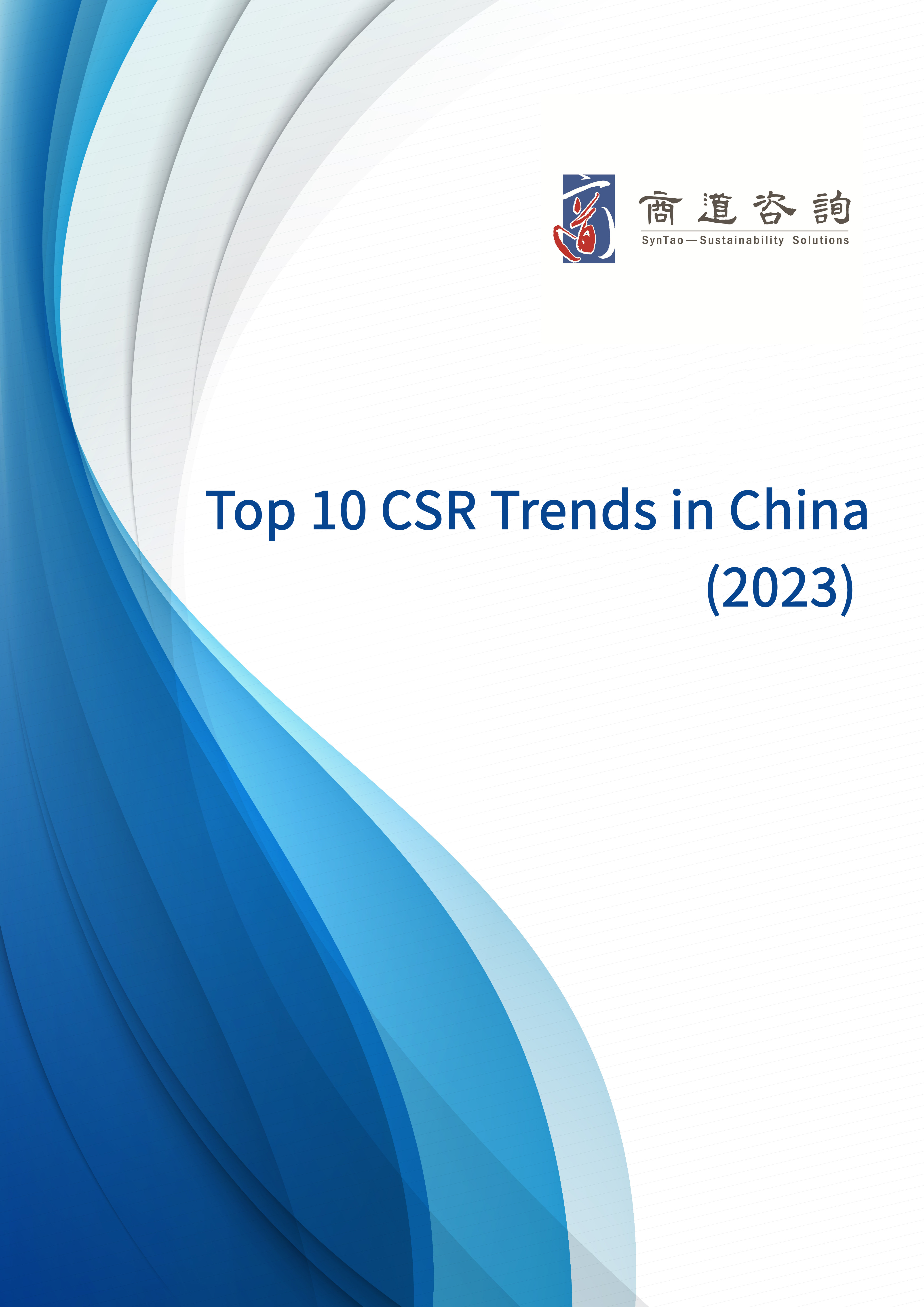 商道咨詢
SynTao—Sustainability Solutions

Top 10 CSR Trends in China (2023)